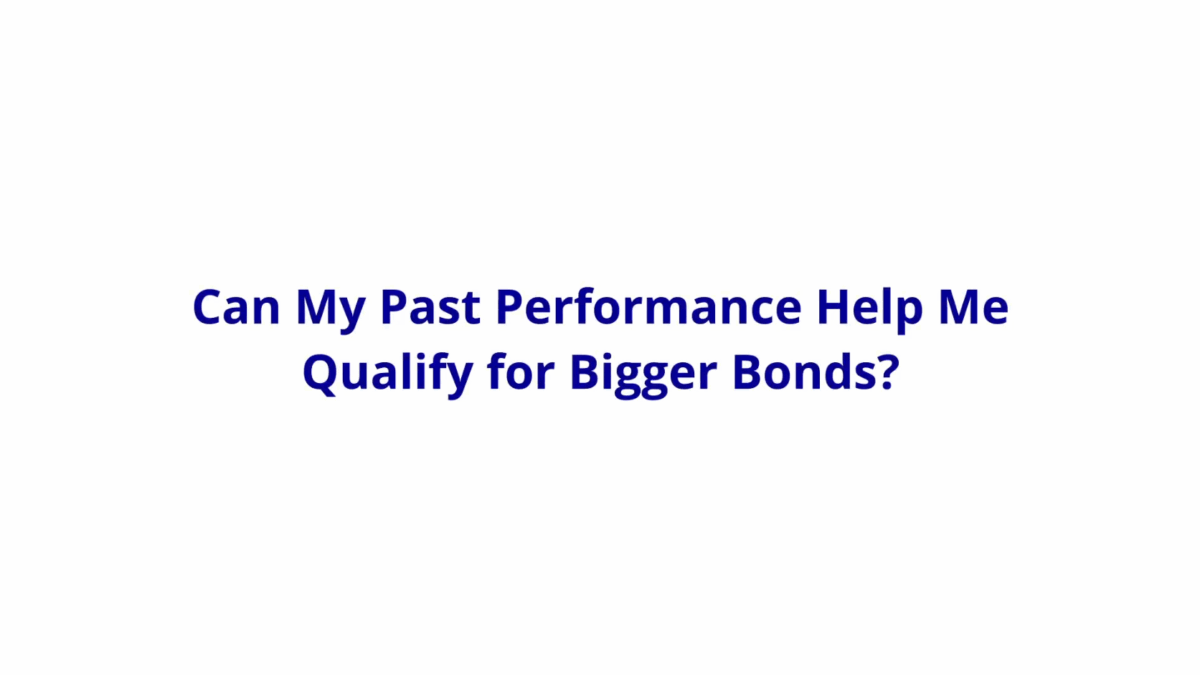 Can My Past Performance Help Me Qualify for Bigger Bonds?